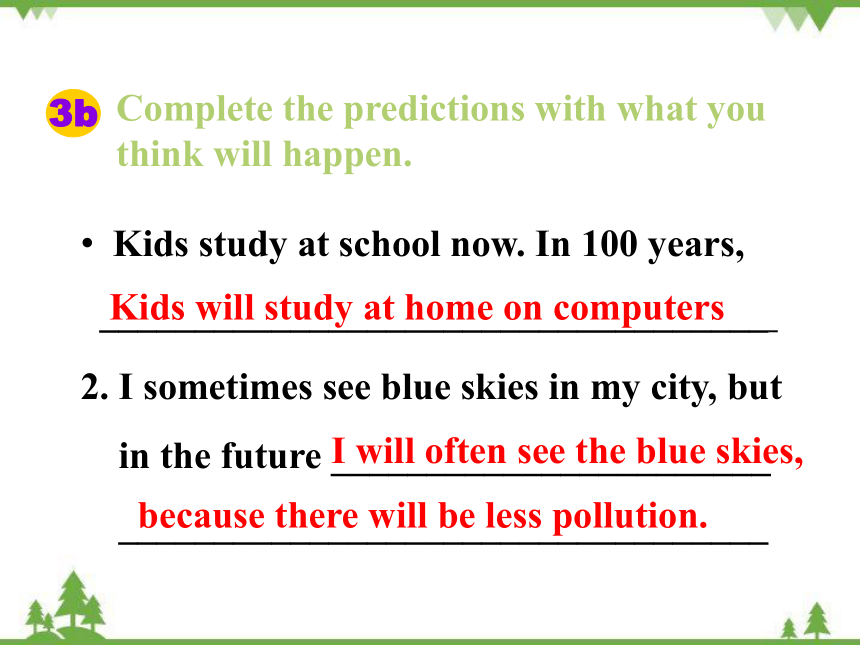 3b Complete the predictions with what you think will happen.

• Kids study at school now. In 100 years, Kids will study at home on computers

2. I sometimes see blue skies in my city, but in the future I will often see the blue skies, because there will be less pollution.